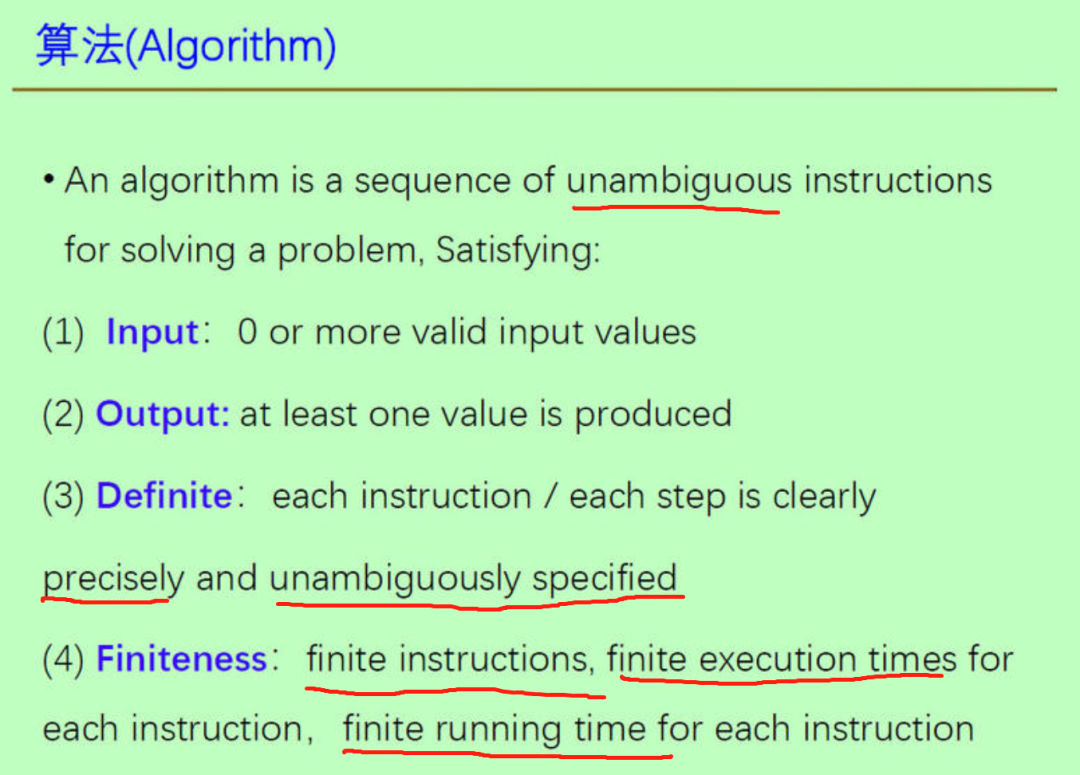 算法(Algorithm)

• An algorithm is a sequence of unambiguous instructions for solving a problem, Satisfying:

(1) Input: 0 or more valid input values

(2) Output: at least one value is produced

(3) Definite: each instruction / each step is clearly precisely and unambiguously specified

(4) Finiteness: finite instructions, finite execution times for each instruction, finite running time for each instruction